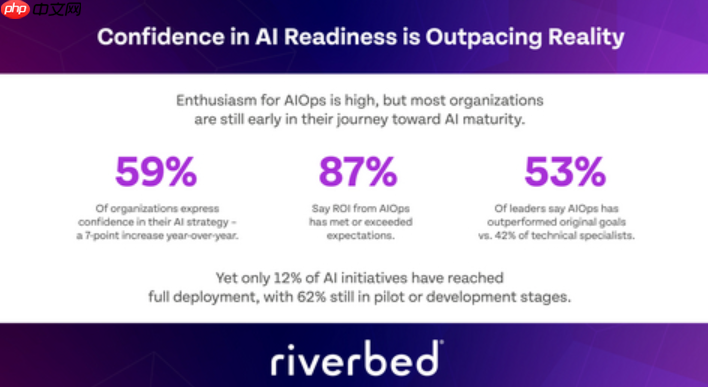 php 中文网

Confidence in AI Readiness is Outpacing Reality

Enthusiasm for AIOps is high, but most organizations are still early in their journey toward AI maturity.

59%

Of organizations express confidence in their AI strategy – a 7-point increase year-over-year.

87%

Say ROI from AIOps has met or exceeded expectations.

53%

Of leaders say AIOps has outperformed original goals vs. 42% of technical specialists.

Yet only 12% of AI initiatives have reached full deployment, with 62% still in pilot or development stages.

riverbed